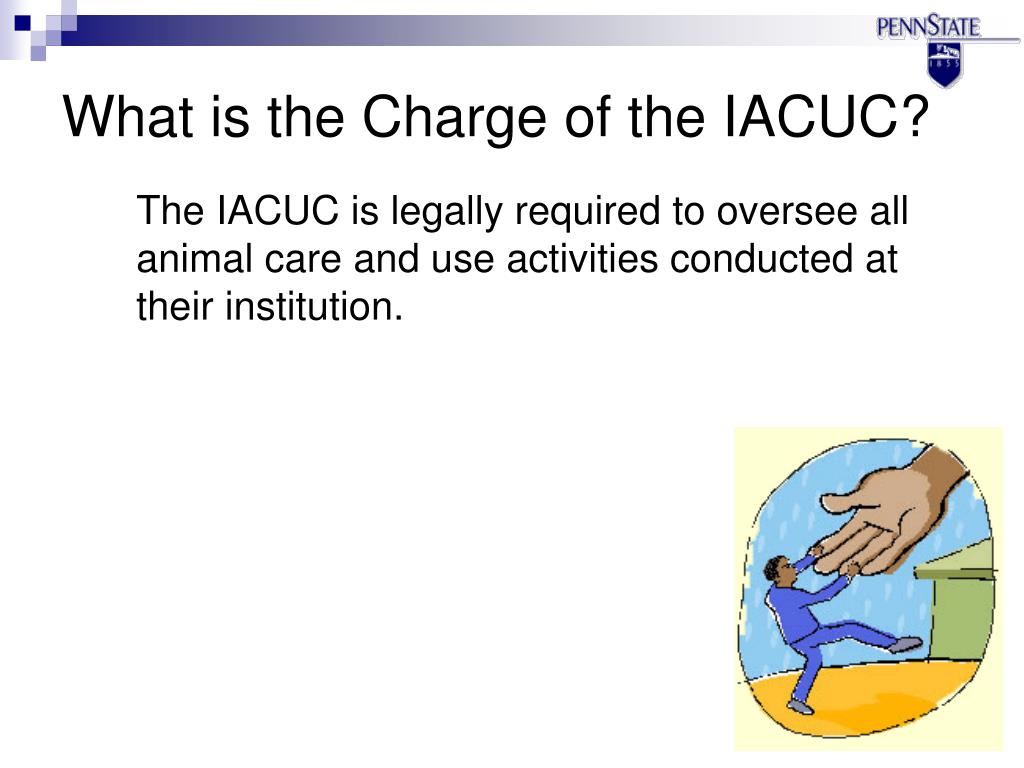 PENNSTATE
1855

What is the Charge of the IACUC?

The IACUC is legally required to oversee all animal care and use activities conducted at their institution.